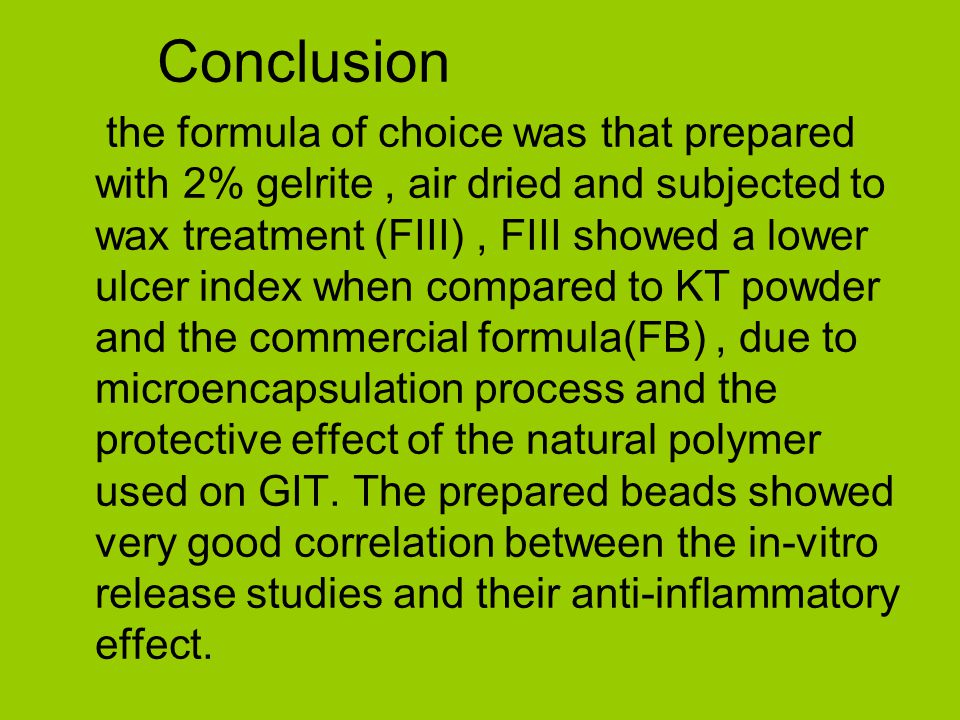 Conclusion

the formula of choice was that prepared with 2% gelrite , air dried and subjected to wax treatment (FIII) , FIII showed a lower ulcer index when compared to KT powder and the commercial formula(FB) , due to microencapsulation process and the protective effect of the natural polymer used on GIT. The prepared beads showed very good correlation between the in-vitro release studies and their anti-inflammatory effect.